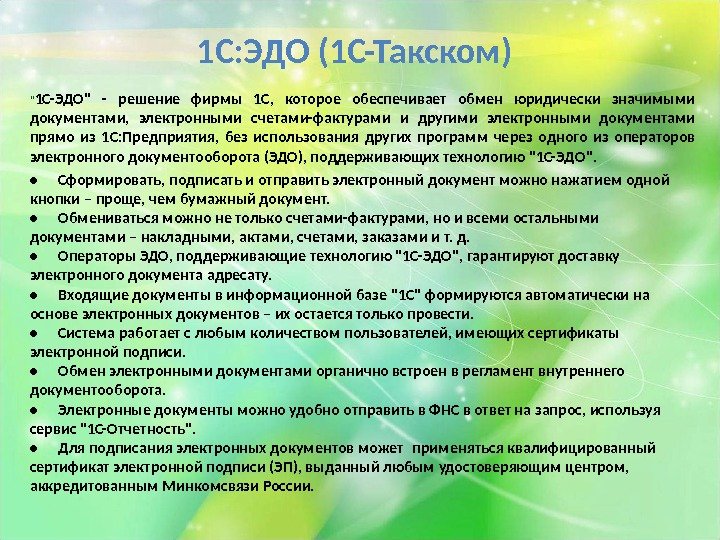 1С:ЭДО (1С-Такском)

"1С-ЭДО" - решение фирмы 1С, которое обеспечивает обмен юридически значимыми документами, электронными счетами-фактурами и другими электронными документами прямо из 1С:Предприятия, без использования других программ через одного из операторов электронного документооборота (ЭДО), поддерживающих технологию "1С-ЭДО".

● Сформировать, подписать и отправить электронный документ можно нажатием одной кнопки – проще, чем бумажный документ.
● Обмениваться можно не только счетами-фактурами, но и всеми остальными документами – накладными, актами, счетами, заказами и т. д.
● Операторы ЭДО, поддерживающие технологию "1С-ЭДО", гарантируют доставку электронного документа адресату.
● Входящие документы в информационной базе "1С" формируются автоматически на основе электронных документов – их остается только провести.
● Система работает с любым количеством пользователей, имеющих сертификаты электронной подписи.
● Обмен электронными документами органично встроен в регламент внутреннего документооборота.
● Электронные документы можно удобно отправить в ФНС в ответ на запрос, используя сервис "1С-Отчетность".
● Для подписания электронных документов может применяться квалифицированный сертификат электронной подписи (ЭП), выданный любым удостоверяющим центром, аккредитованным Минкомсвязи России.